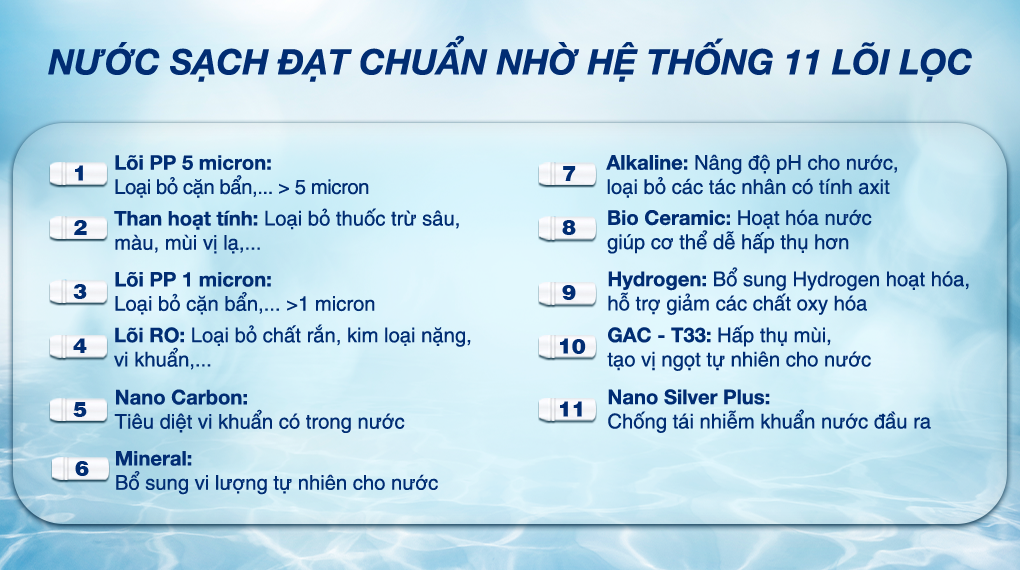 NƯỚC SẠCH ĐẠT CHUẨN NHỜ HỆ THỐNG 11 LÕI LỌC

1 Lõi PP 5 micron:
Loại bỏ cặn bẩn,... > 5 micron

2 Than hoạt tính: Loại bỏ thuốc trừ sâu, màu, mùi vị lạ,...

3 Lõi PP 1 micron:
Loại bỏ cặn bẩn,... >1 micron

4 Lõi RO: Loại bỏ chất rắn, kim loại nặng, vi khuẩn,...

5 Nano Carbon:
Tiêu diệt vi khuẩn có trong nước

6 Mineral:
Bổ sung vi lượng tự nhiên cho nước

7 Alkaline: Nâng độ pH cho nước, loại bỏ các tác nhân có tính axit

8 Bio Ceramic: Hoạt hóa nước giúp cơ thể dễ hấp thụ hơn

9 Hydrogen: Bổ sung Hydrogen hoạt hóa, hỗ trợ giảm các chất oxy hóa

10 GAC - T33: Hấp thụ mùi, tạo vị ngọt tự nhiên cho nước

11 Nano Silver Plus:
Chống tái nhiễm khuẩn nước đầu ra